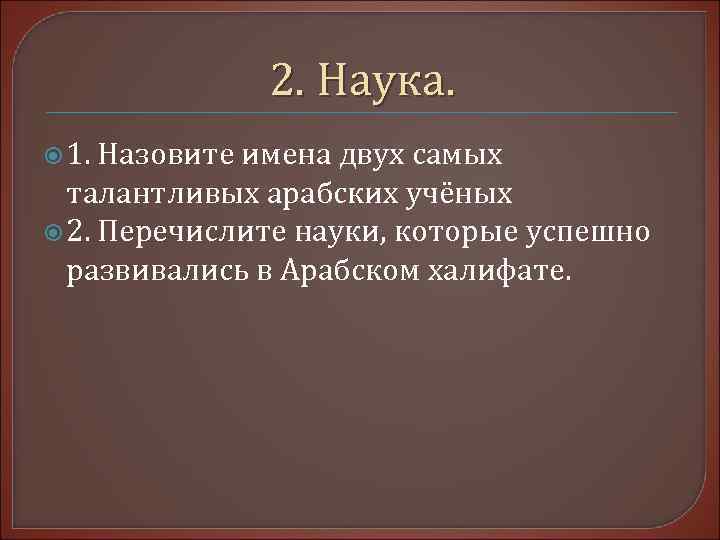 2. Наука.

1. Назовите имена двух самых талантливых арабских учёных

2. Перечислите науки, которые успешно развивались в Арабском халифате.